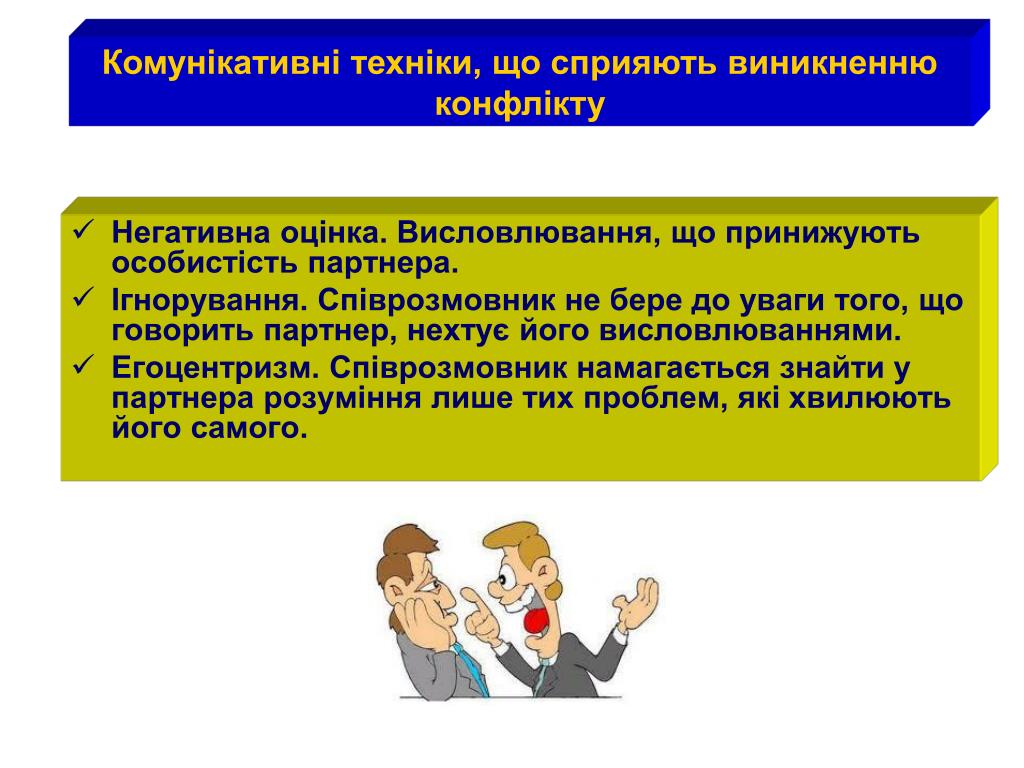 Комунікативні техніки, що сприяють виникненню конфлікту

✓ Негативна оцінка. Висловлювання, що принижують особистість партнера.
✓ Ігнорування. Співрозмовник не бере до уваги того, що говорить партнер, нехтує його висловлюваннями.
✓ Егоцентризм. Співрозмовник намагається знайти у партнера розуміння лише тих проблем, які хвилюють його самого.